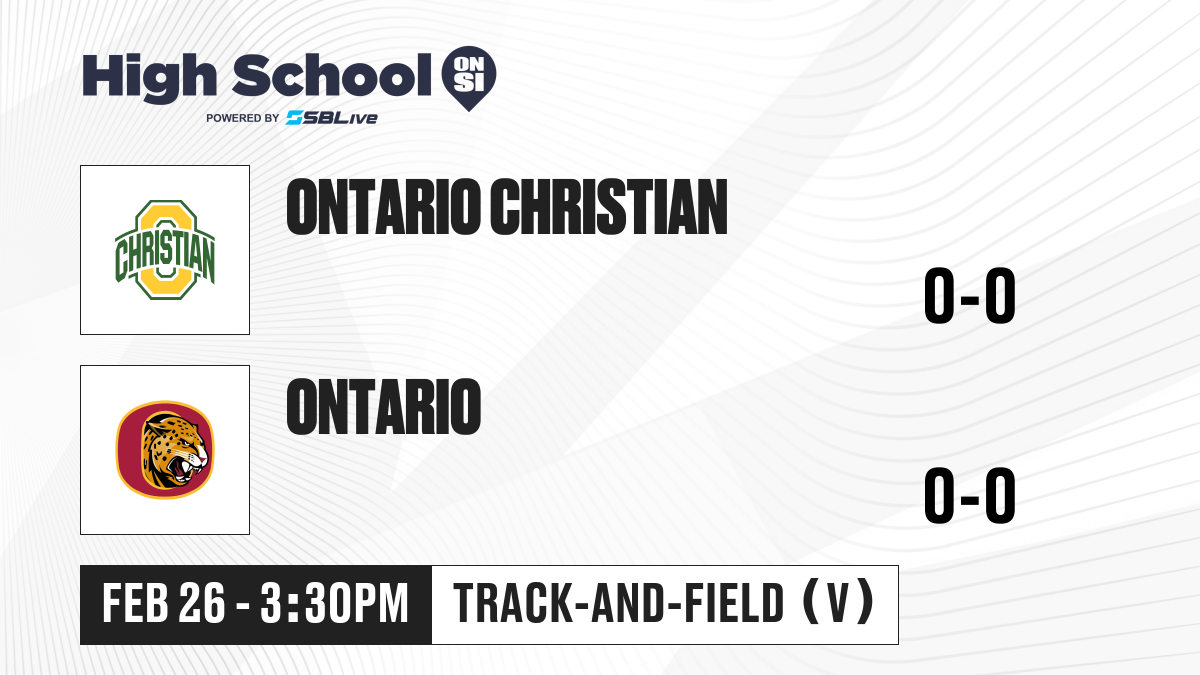 High School ON SI
POWERED BY SBLive

CHRISTIAN

ONTARIO CHRISTIAN

0-0

ONTARIO

0-0

FEB 26 - 3:30PM

TRACK-AND-FIELD (V)